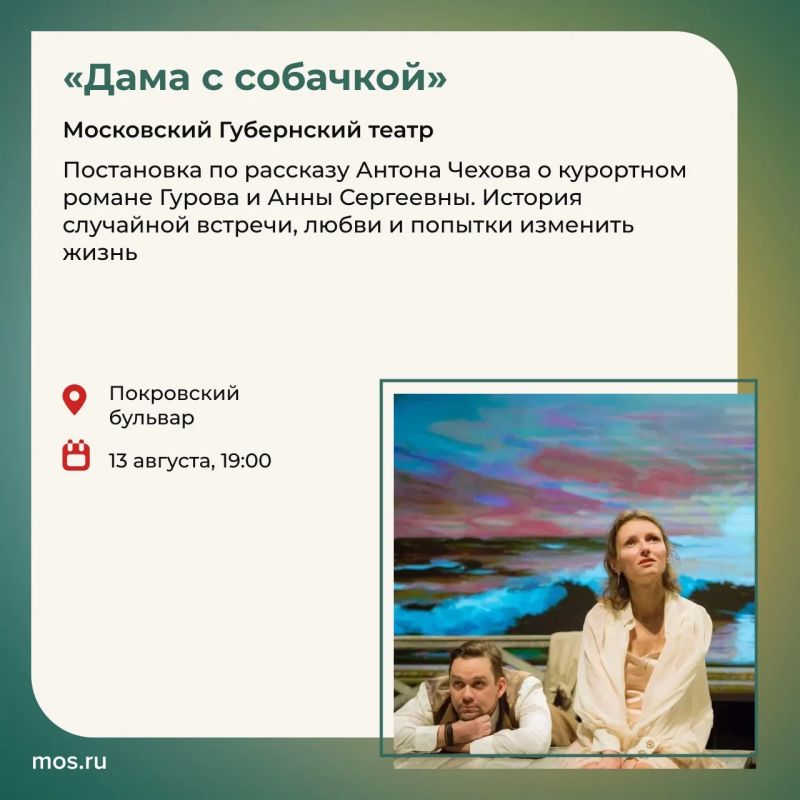 «Дама с собачкой»

Московский Губернский театр

Постановка по рассказу Антона Чехова о курортном романе Гурова и Анны Сергеевны. История случайной встречи, любви и попытки изменить жизнь

Покровский бульвар

13 августа, 19:00

mos.ru